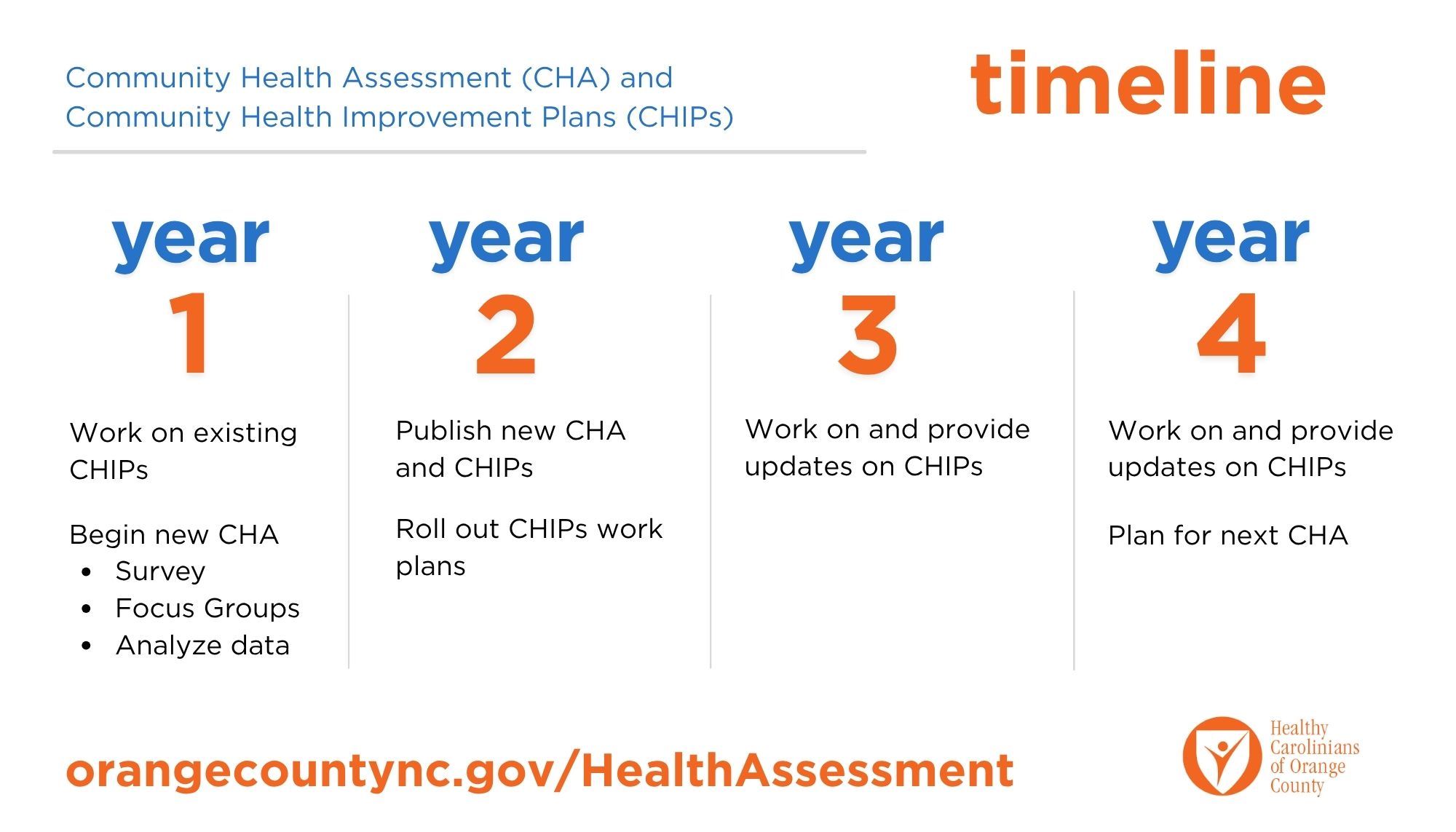 Community Health Assessment (CHA) and Community Health Improvement Plans (CHIPs)

timeline

year 1

Work on existing CHIPs

Begin new CHA
• Survey
• Focus Groups
• Analyze data

year 2

Publish new CHA and CHIPs

Roll out CHIPs work plans

year 3

Work on and provide updates on CHIPs

year 4

Work on and provide updates on CHIPs

Plan for next CHA

orangecountync.gov/HealthAssessment

Healthy Carolinians of Orange County